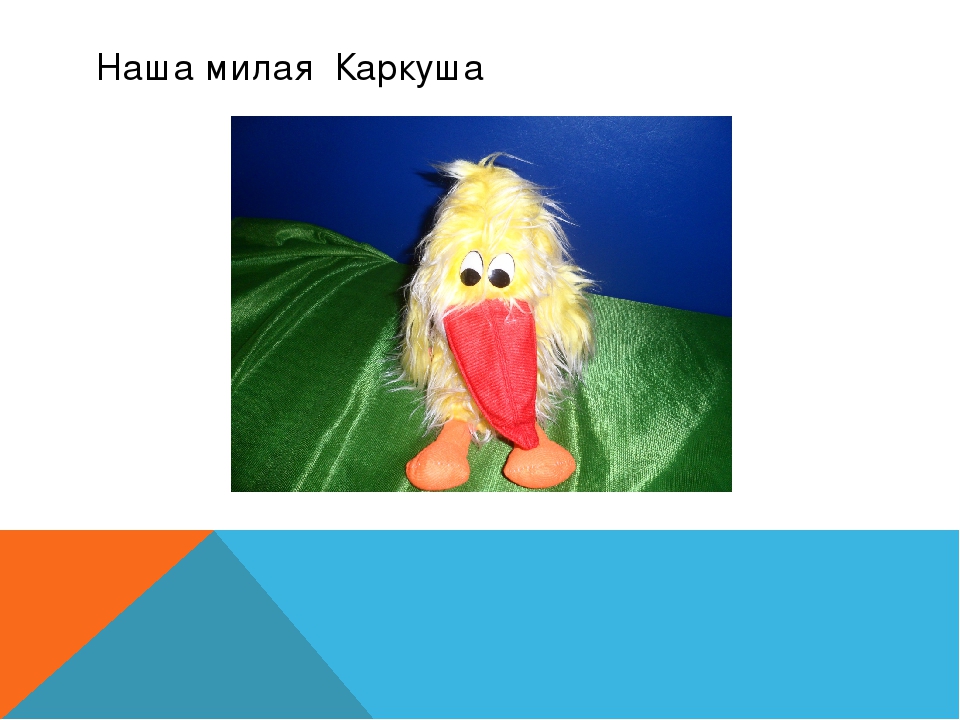 Наша милая Каркуша